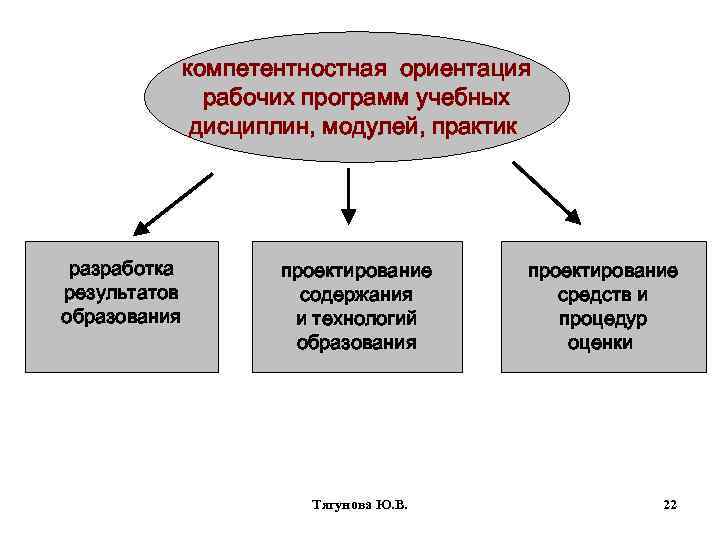 компетентностная ориентация рабочих программ учебных дисциплин, модулей, практик

разработка результатов образования

проектирование содержания и технологий образования

проектирование средств и процедур оценки

Тягунова Ю.В.

22